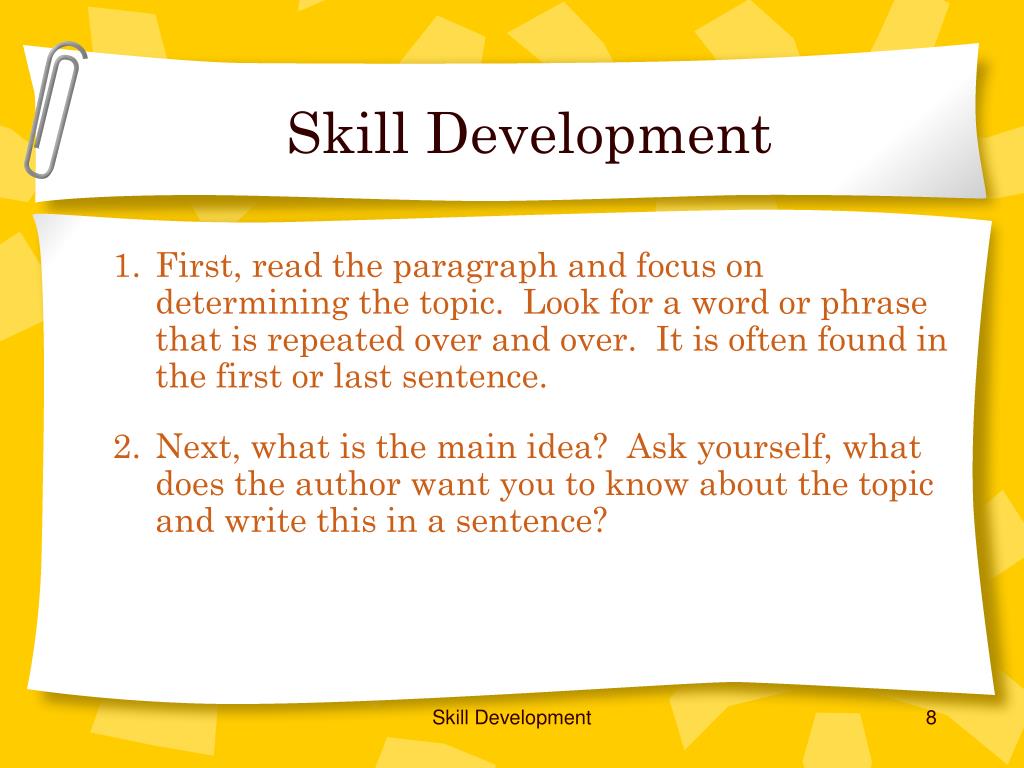 Skill Development

1. First, read the paragraph and focus on determining the topic. Look for a word or phrase that is repeated over and over. It is often found in the first or last sentence.

2. Next, what is the main idea? Ask yourself, what does the author want you to know about the topic and write this in a sentence?

Skill Development

8